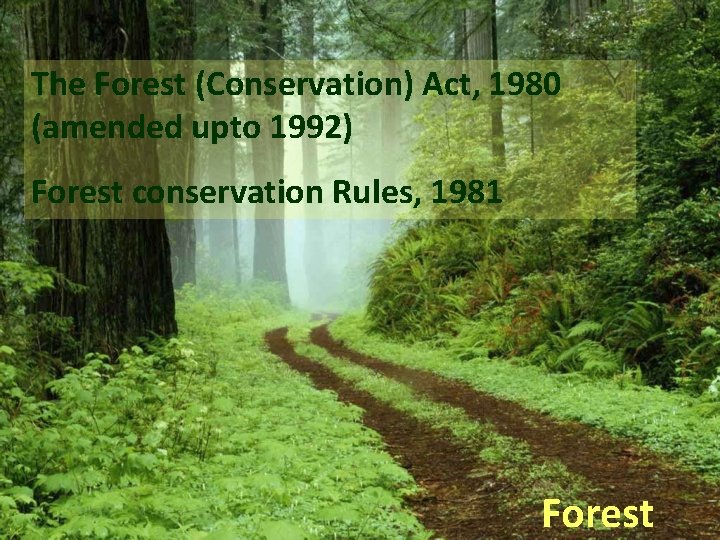 The Forest (Conservation) Act, 1980 (amended upto 1992)

Forest conservation Rules, 1981

Forest